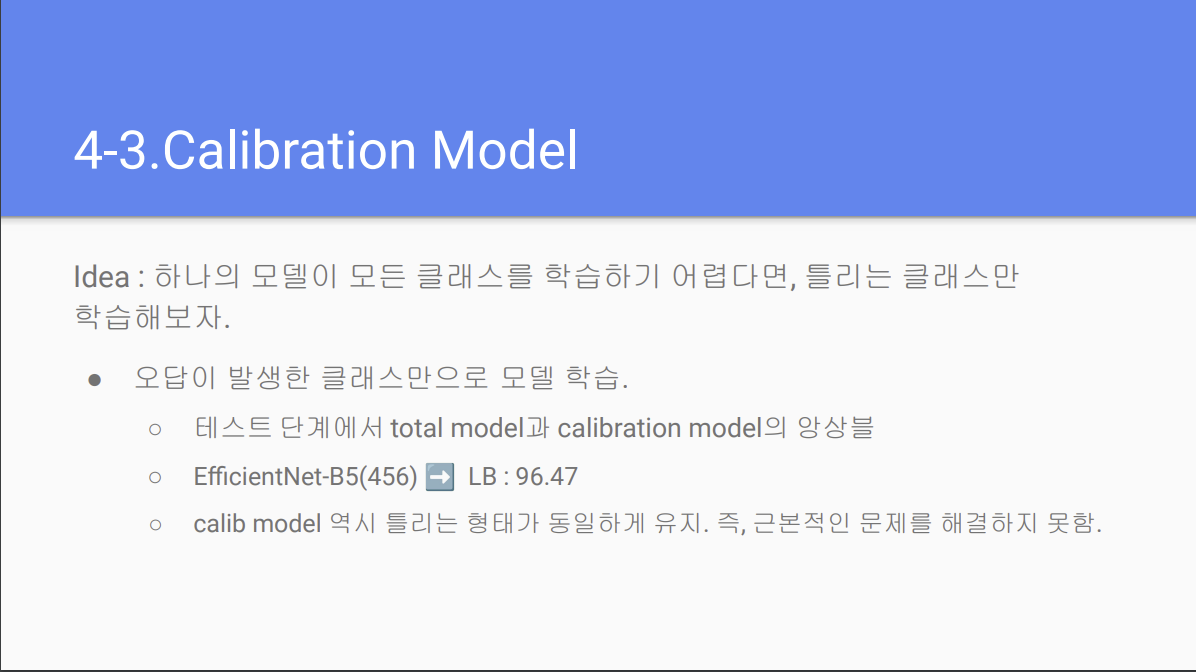 4-3.Calibration Model

Idea : 하나의 모델이 모든 클래스를 학습하기 어렵다면, 틀리는 클래스만 학습해보자.

● 오답이 발생한 클래스만으로 모델 학습.
  ○ 테스트 단계에서 total model과 calibration model의 앙상블
  ○ EfficientNet-B5(456) ➡️ LB : 96.47
  ○ calib model 역시 틀리는 형태가 동일하게 유지. 즉, 근본적인 문제를 해결하지 못함.